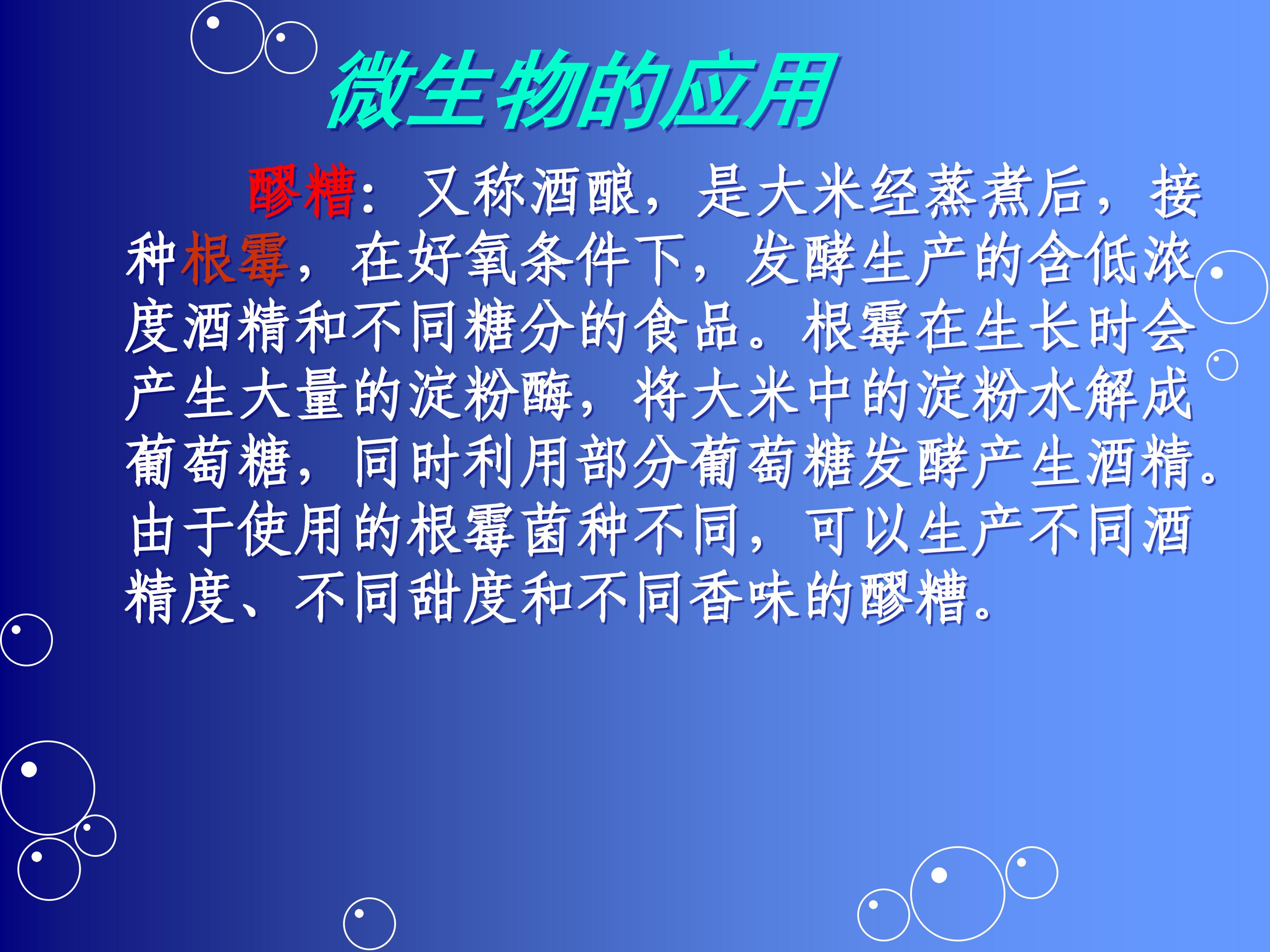 微生物的应用

醪糟：又称酒酿，是大米经蒸煮后，接种根霉，在好氧条件下，发酵生产的含低浓度酒精和不同糖分的食品。根霉在生长时会产生大量的淀粉酶，将大米中的淀粉水解成葡萄糖，同时利用部分葡萄糖发酵产生酒精。由于使用的根霉菌种不同，可以生产不同酒精度、不同甜度和不同香味的醪糟。